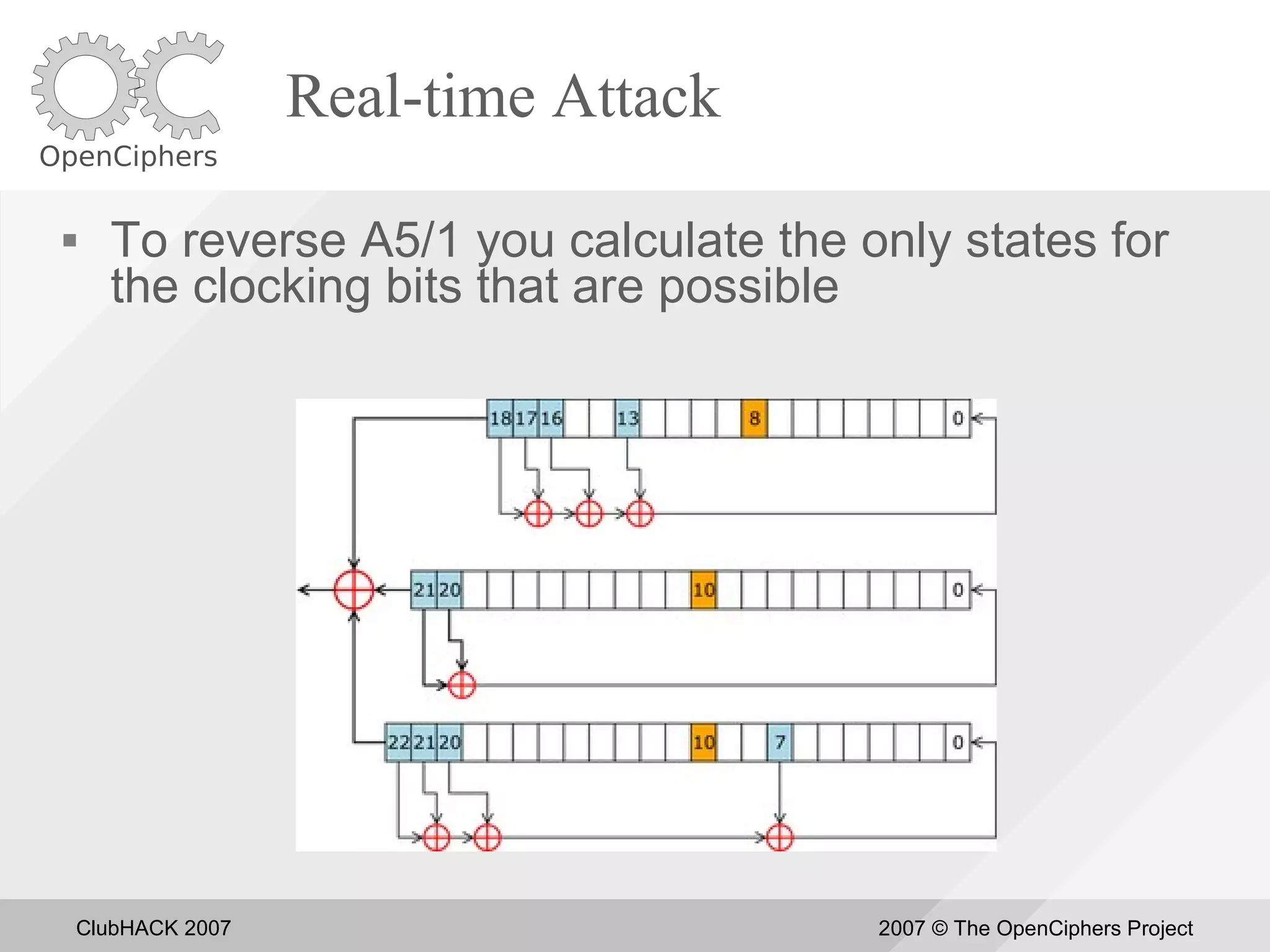 OpenCiphers

Real-time Attack

▪ To reverse A5/1 you calculate the only states for the clocking bits that are possible

18 17 16 13 8 0

21 20 10 0

22 21 20 10 7 0

ClubHACK 2007

2007 © The OpenCiphers Project